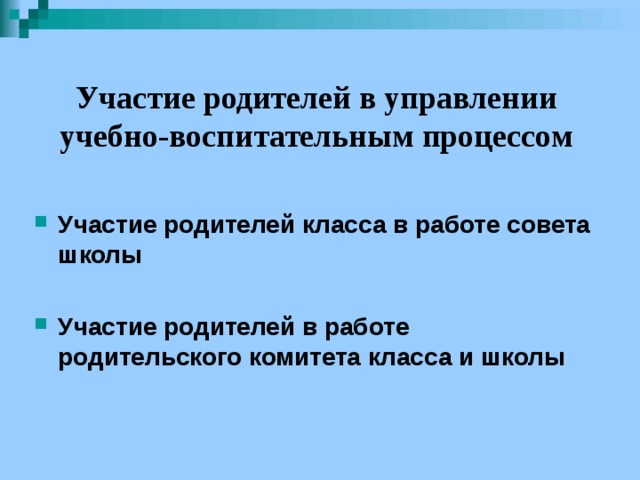 Участие родителей в управлении учебно-воспитательным процессом

Участие родителей класса в работе совета школы

Участие родителей в работе родительского комитета класса и школы